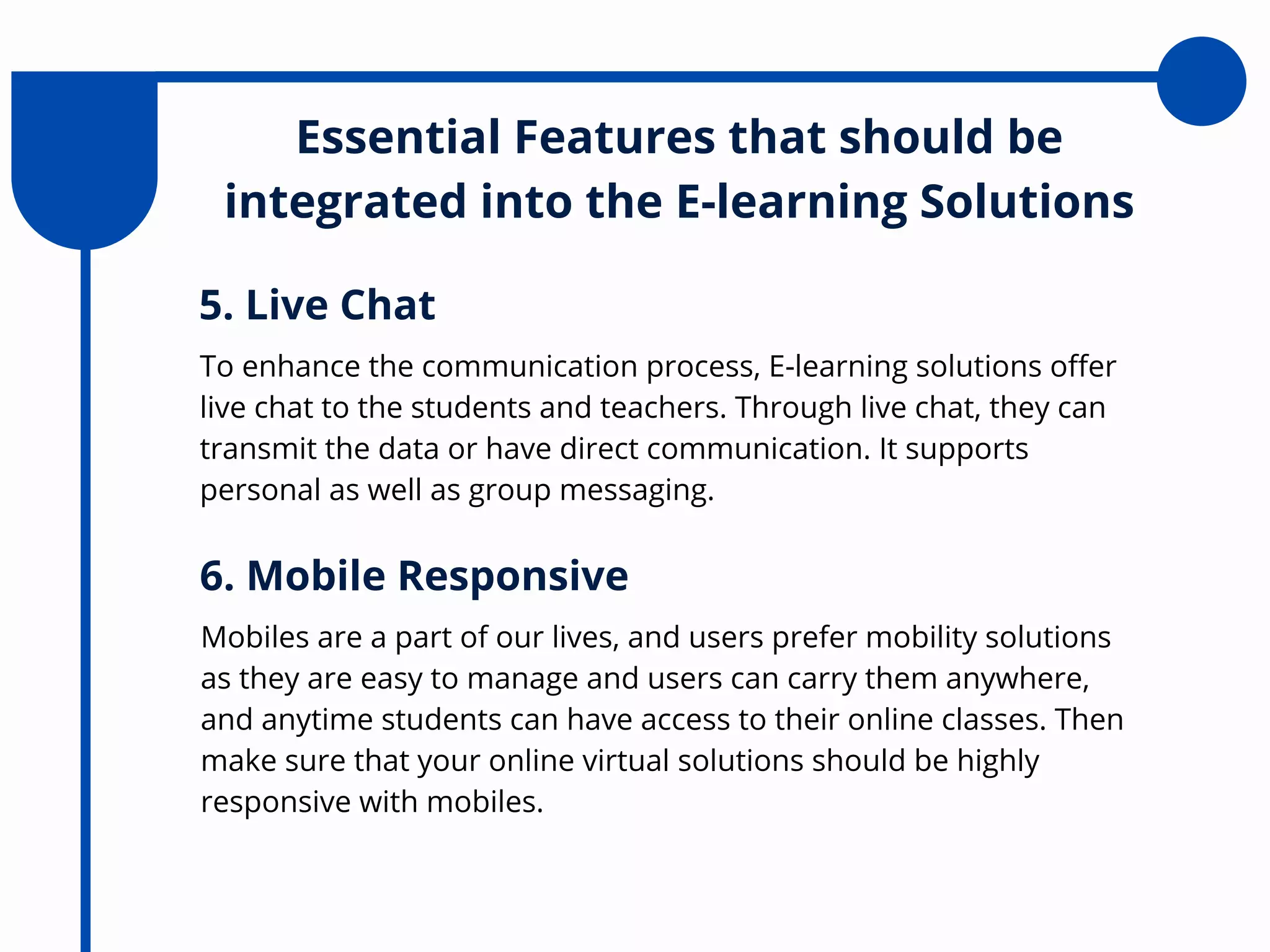 Essential Features that should be integrated into the E-learning Solutions

5. Live Chat

To enhance the communication process, E-learning solutions offer live chat to the students and teachers. Through live chat, they can transmit the data or have direct communication. It supports personal as well as group messaging.

6. Mobile Responsive

Mobiles are a part of our lives, and users prefer mobility solutions as they are easy to manage and users can carry them anywhere, and anytime students can have access to their online classes. Then make sure that your online virtual solutions should be highly responsive with mobiles.